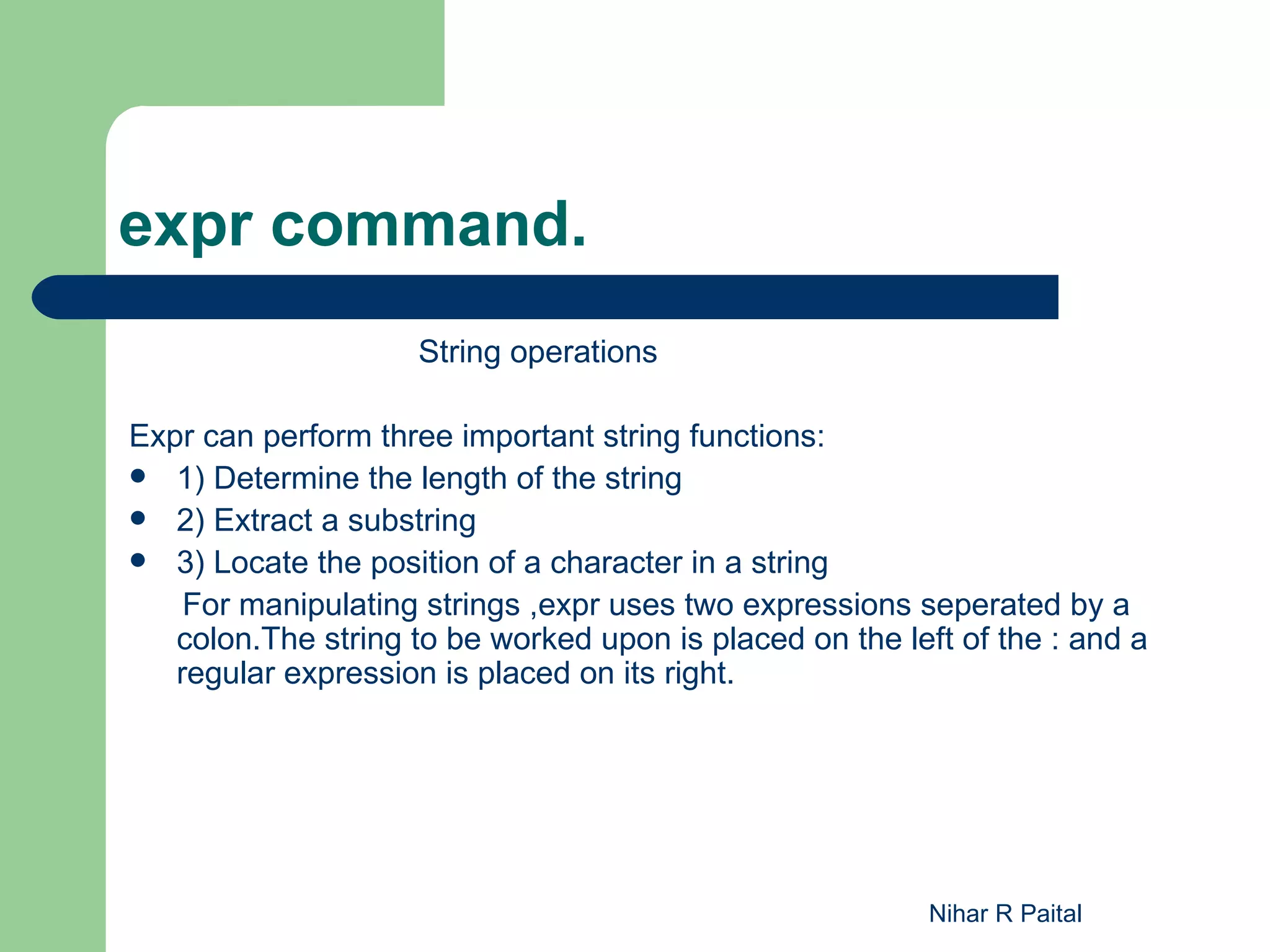 expr command.

String operations

Expr can perform three important string functions:

- 1) Determine the length of the string
- 2) Extract a substring
- 3) Locate the position of a character in a string

For manipulating strings ,expr uses two expressions seperated by a colon.The string to be worked upon is placed on the left of the : and a regular expression is placed on its right.

Nihar R Paital